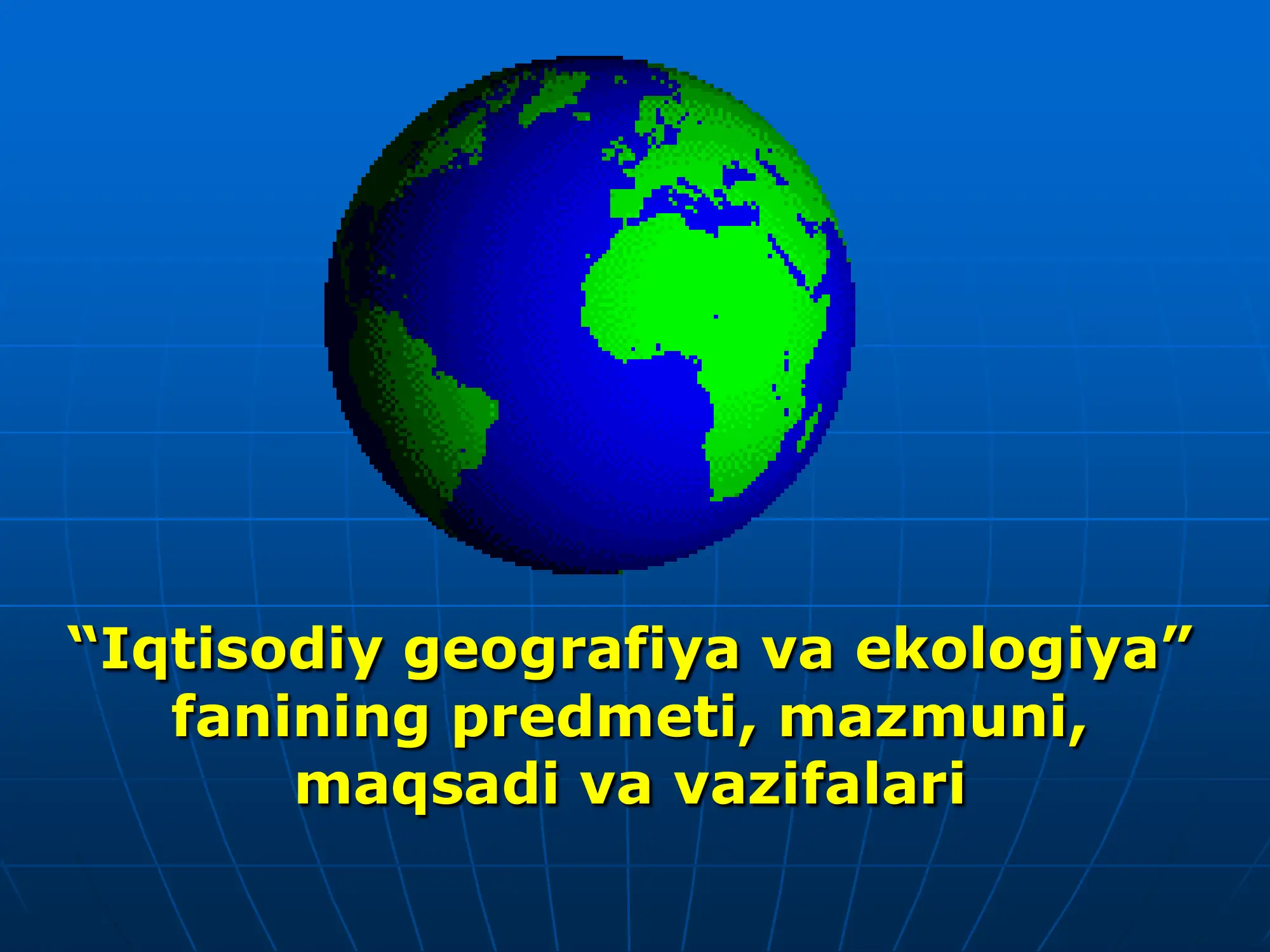 “Iqtisodiy geografiya va ekologiya” fanining predmeti, mazmuni, maqsadi va vazifalari